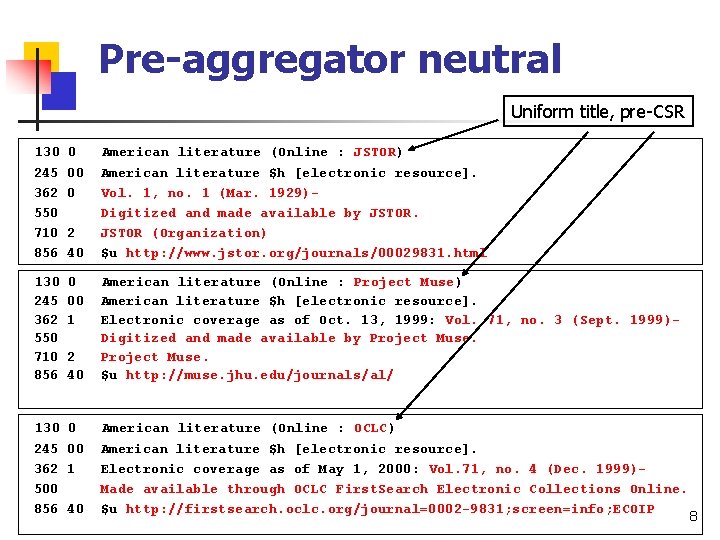 Pre-aggregator neutral

Uniform title, pre-CSR

130 0 American literature (Online : JSTOR)
245 00 American literature $h [electronic resource].
362 0 Vol. 1, no. 1 (Mar. 1929)-
550 Digitized and made available by JSTOR.
710 2 JSTOR (Organization)
856 40 $u http://www.jstor.org/journals/00029831.html

130 0 American literature (Online : Project Muse)
245 00 American literature $h [electronic resource].
362 1 Electronic coverage as of Oct. 13, 1999: Vol. 71, no. 3 (Sept. 1999)-
550 Digitized and made available by Project Muse.
710 2 Project Muse.
856 40 $u http://muse.jhu.edu/journals/al/

130 0 American literature (Online : OCLC)
245 00 American literature $h [electronic resource].
362 1 Electronic coverage as of May 1, 2000: Vol.71, no. 4 (Dec. 1999)-
500 Made available through OCLC FirstSearch Electronic Collections Online.
856 40 $u http://firstsearch.oclc.org/journal=0002-9831;screen=info;ECOIP

8